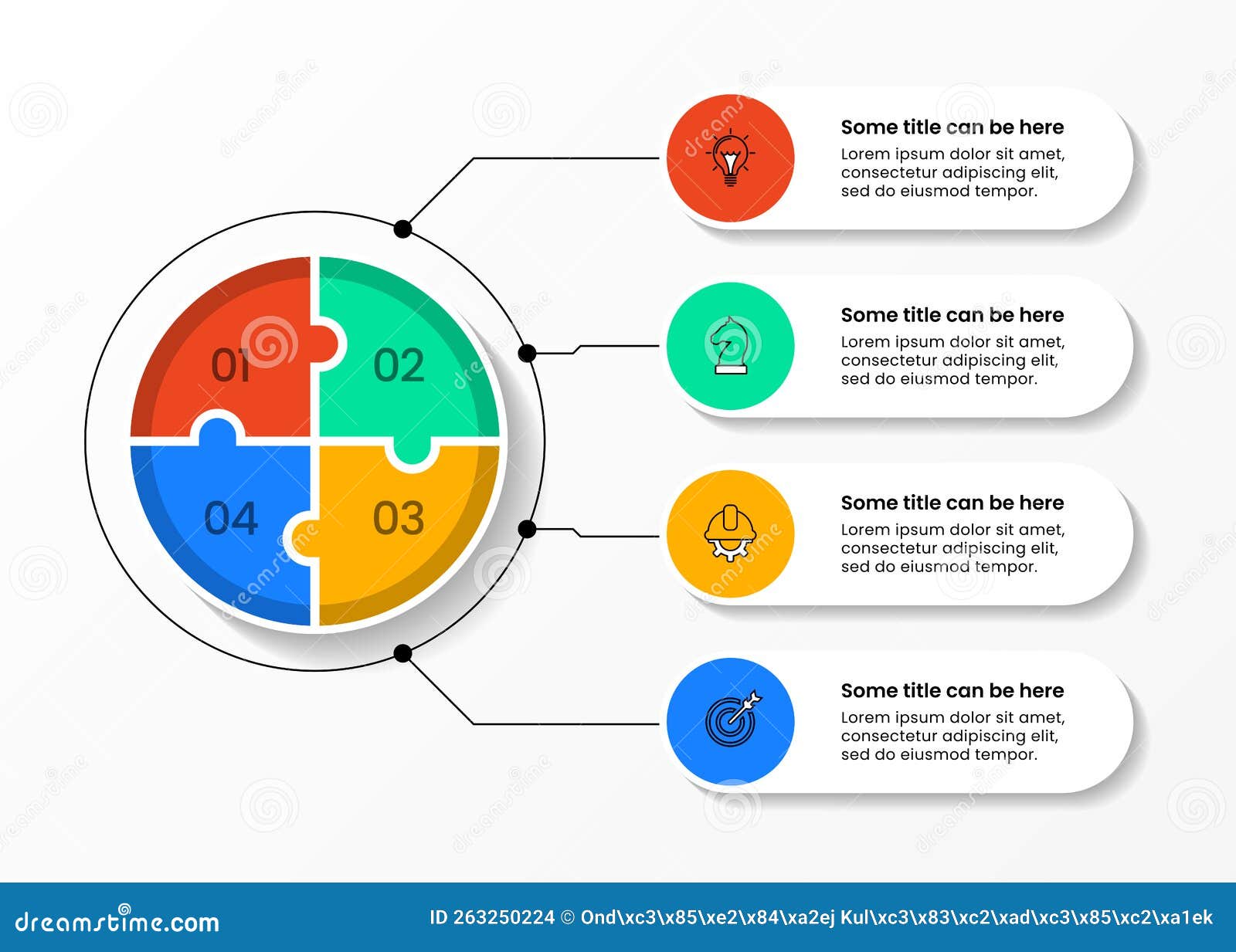 01

02

04

03

Some title can be here
Lorem ipsum dolor sit amet, consectetur adipiscing elit, sed do eiusmod tempor.

Some title can be here
Lorem ipsum dolor sit amet, consectetur adipiscing elit, sed do eiusmod tempor.

Some title can be here
Lorem ipsum dolor sit amet, consectetur adipiscing elit, sed do eiusmod tempor.

Some title can be here
Lorem ipsum dolor sit amet, consectetur adipiscing elit, sed do eiusmod tempor.

dreamstime.com

ID 263250224 © Ond\xc3\x85\xe2\x84\xa2ej Kul\xc3\x83\xc2\xad\xc3\x85\xc2\xa1ek